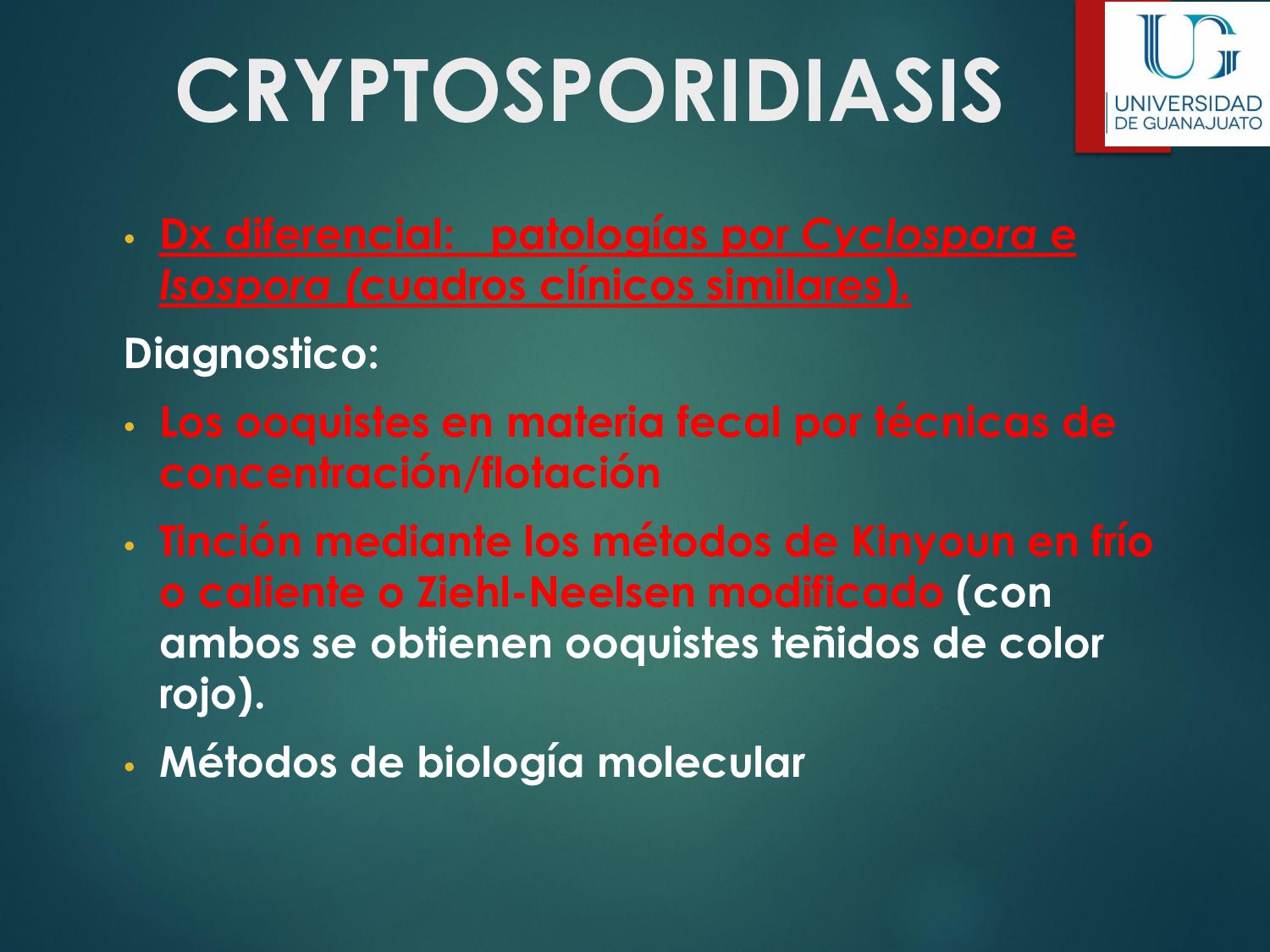 CRYPTOSPORIDIASIS

UG
UNIVERSIDAD
DE GUANAJUATO

• Dx diferencial:  patologías por Cyclospora e Isospora (cuadros clínicos similares).

Diagnostico:

• Los ooquistes en materia fecal por técnicas de concentración/flotación

• Tinción mediante los métodos de Kinyoun en frío o caliente o Ziehl-Neelsen modificado (con ambos se obtienen ooquistes teñidos de color rojo).

• Métodos de biología molecular